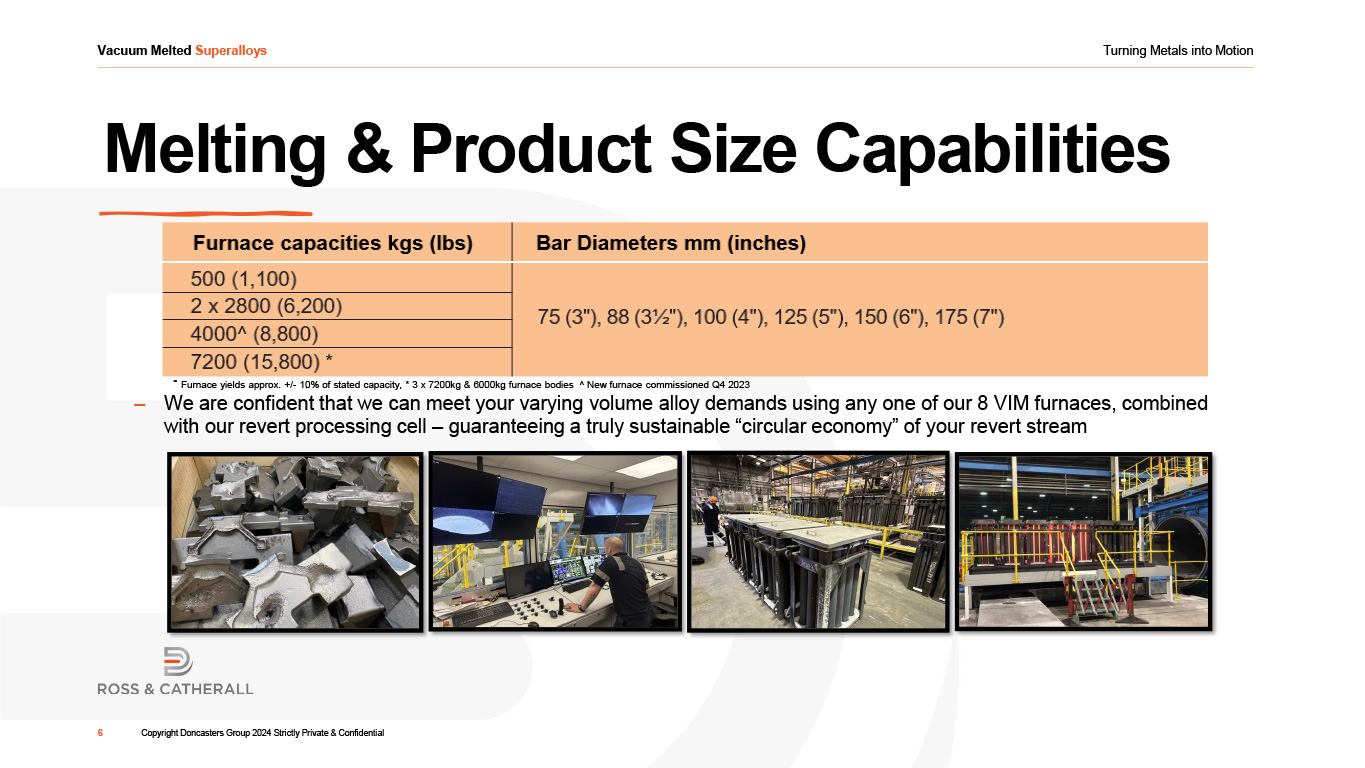 Vacuum Melted Superalloys

Turning Metals into Motion

Melting & Product Size Capabilities

| Furnace capacities kgs (lbs) | Bar Diameters mm (inches) |
|---|---|
| 500 (1,100) | 75 (3"), 88 (3½"), 100 (4"), 125 (5"), 150 (6"), 175 (7") |
| 2 x 2800 (6,200) | |
| 4000^ (8,800) | |
| 7200 (15,800) * | |

" Furnace yields approx. +/- 10% of stated capacity, * 3 x 7200kg & 6000kg furnace bodies ^ New furnace commissioned Q4 2023

– We are confident that we can meet your varying volume alloy demands using any one of our 8 VIM furnaces, combined with our revert processing cell – guaranteeing a truly sustainable "circular economy" of your revert stream

ROSS & CATHERALL

6 Copyright Doncasters Group 2024 Strictly Private & Confidential